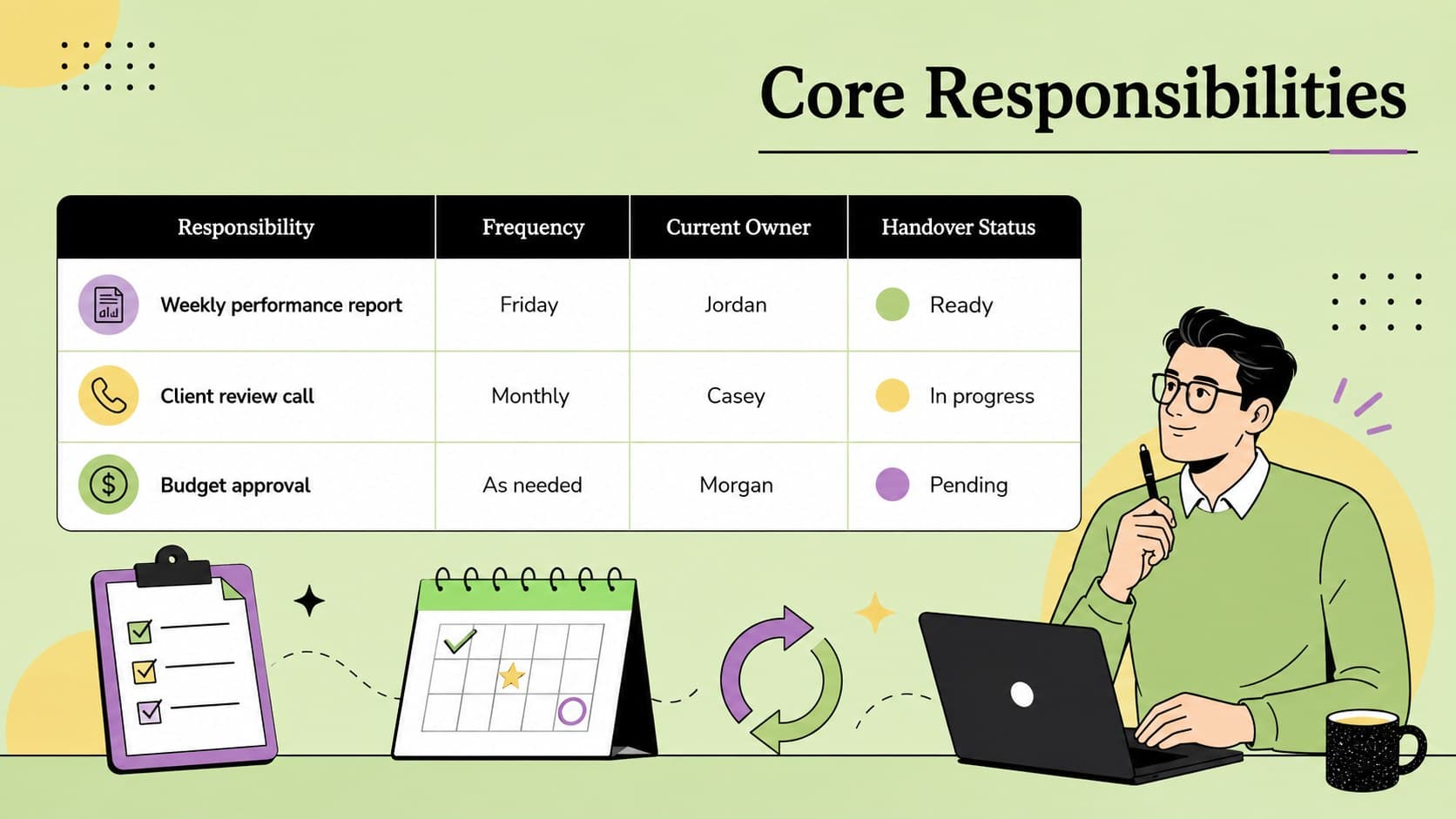 Core Responsibilities

| Responsibility | Frequency | Current Owner | Handover Status |
|---|---|---|---|
| Weekly performance report | Friday | Jordan | Ready |
| Client review call | Monthly | Casey | In progress |
| Budget approval | As needed | Morgan | Pending |